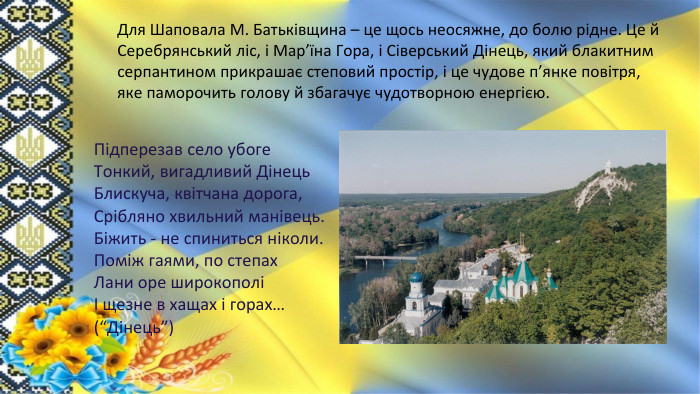 Для Шаповала М. Батьківщина – це щось неосяжне, до болю рідне. Це й Серебрянський ліс, і Мар’їна Гора, і Сіверський Дінець, який блакитним серпантином прикрашає степовий простір, і це чудове п’янке повітря, яке паморочить голову й збагачує чудотворною енергією.

Підперезав село убоге
Тонкий, вигадливий Дінець
Блискуча, квітчана дорога,
Срібляно хвильний манівець.
Біжить - не спиниться ніколи.
Поміж гаями, по степах
Лани оре широкополі
І щезне в хащах і горах…
(“Дінець”)